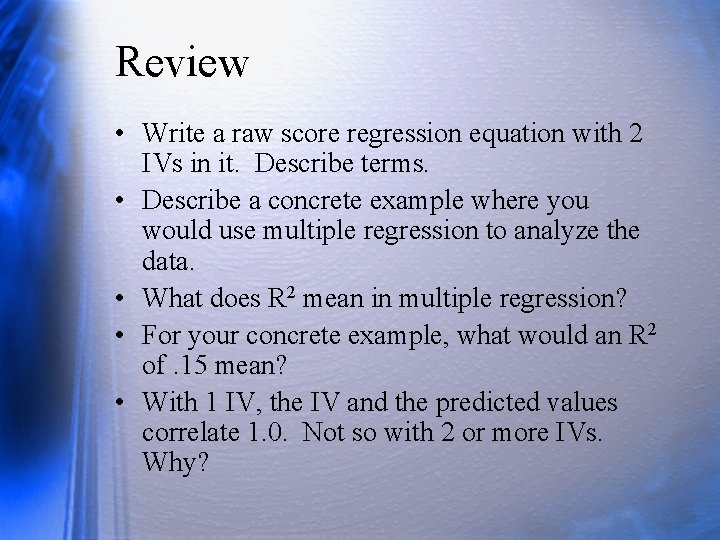 Review

• Write a raw score regression equation with 2 IVs in it. Describe terms.
• Describe a concrete example where you would use multiple regression to analyze the data.
• What does $R^2$ mean in multiple regression?
• For your concrete example, what would an $R^2$ of .15 mean?
• With 1 IV, the IV and the predicted values correlate 1.0. Not so with 2 or more IVs. Why?